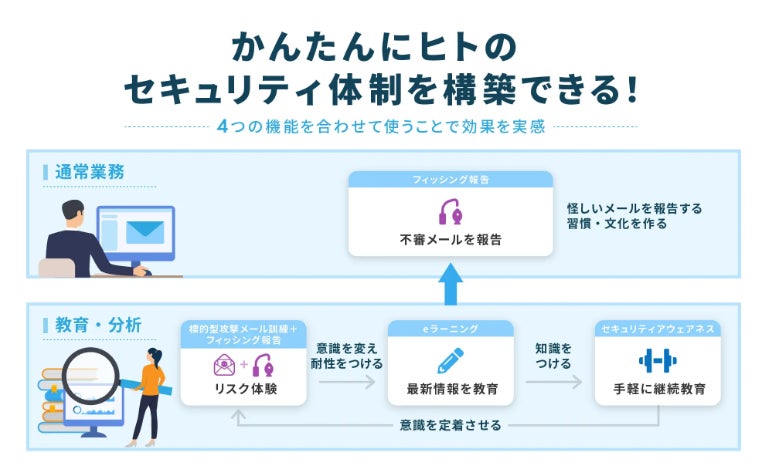 かんたんにヒトの
セキュリティ体制を構築できる!

4つの機能を合わせて使うことで効果を実感

通常業務

フィッシング報告

不審メールを報告

怪しいメールを報告する
習慣・文化を作る

教育・分析

標的型攻撃メール訓練+
フィッシング報告

リスク体験

意識を変え
耐性をつける

eラーニング

最新情報を教育

知識を
つける

セキュリティアウェアネス

手軽に継続教育

意識を定着させる